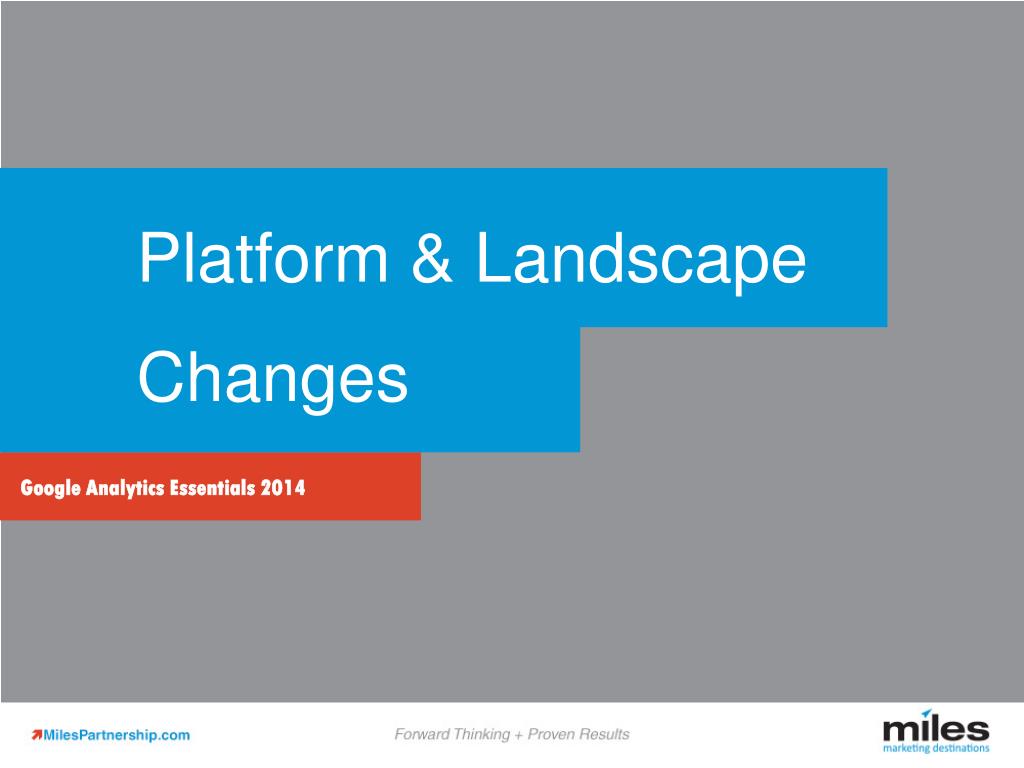 Platform & Landscape Changes

Google Analytics Essentials 2014

MilesPartnership.com

Forward Thinking + Proven Results

miles
marketing destinations